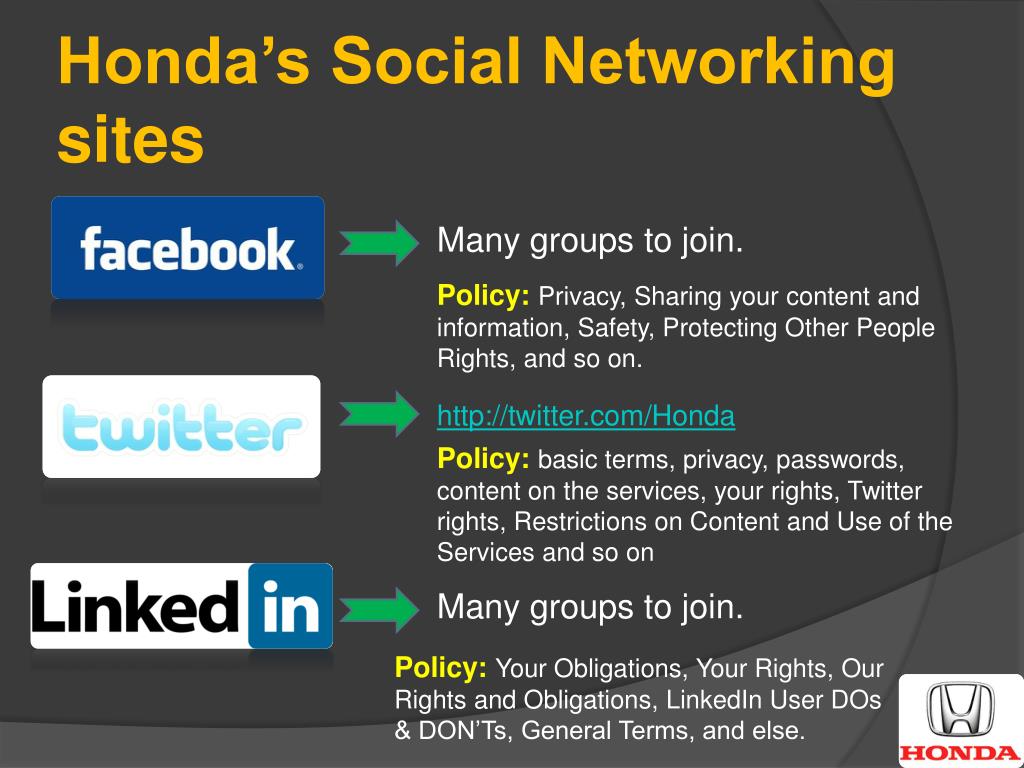 Honda’s Social Networking sites

facebook.

Many groups to join.

Policy: Privacy, Sharing your content and information, Safety, Protecting Other People Rights, and so on.

twitter

http://twitter.com/Honda

Policy: basic terms, privacy, passwords, content on the services, your rights, Twitter rights, Restrictions on Content and Use of the Services and so on

Linked in

Many groups to join.

Policy: Your Obligations, Your Rights, Our Rights and Obligations, LinkedIn User DOs & DON’Ts, General Terms, and else.

HONDA